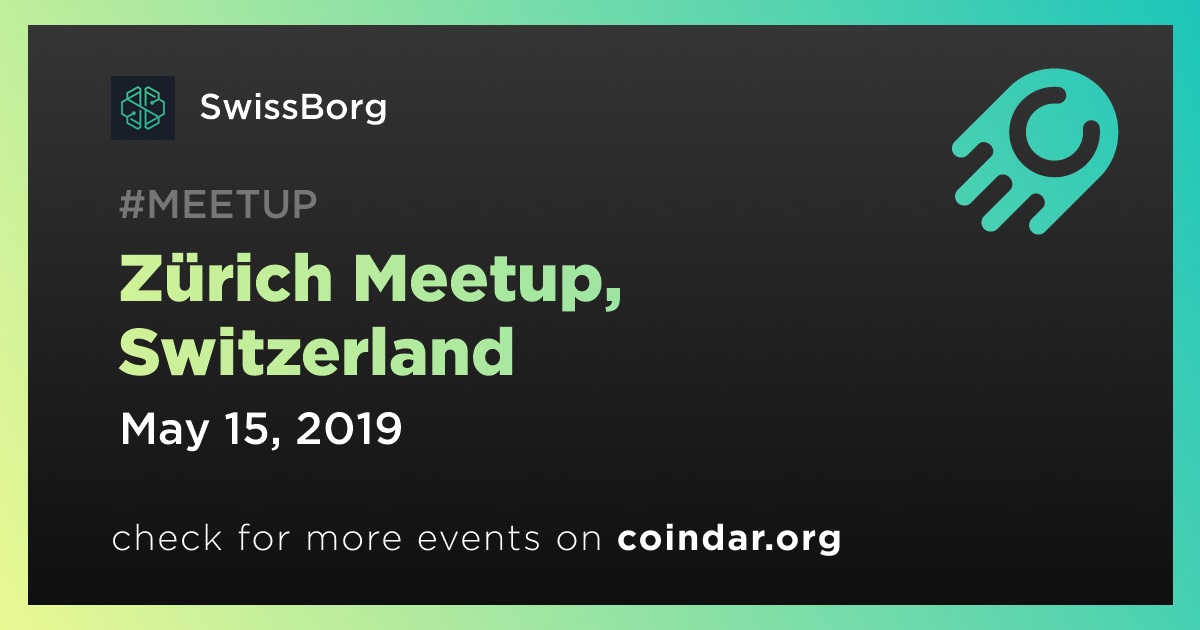 SwissBorg

#MEETUP

Zürich Meetup, Switzerland

May 15, 2019

check for more events on coindar.org